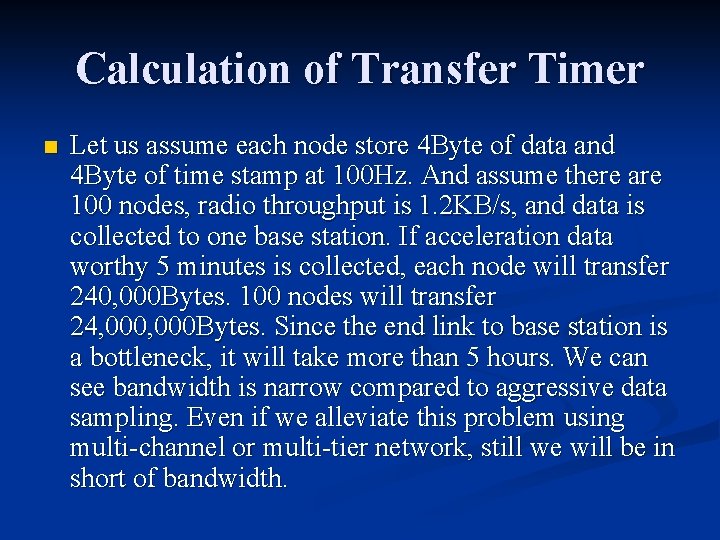 Calculation of Transfer Timer

Let us assume each node store 4Byte of data and 4Byte of time stamp at 100Hz. And assume there are 100 nodes, radio throughput is 1.2KB/s, and data is collected to one base station. If acceleration data worthy 5 minutes is collected, each node will transfer 240,000Bytes. 100 nodes will transfer 24,000,000Bytes. Since the end link to base station is a bottleneck, it will take more than 5 hours. We can see bandwidth is narrow compared to aggressive data sampling. Even if we alleviate this problem using multi-channel or multi-tier network, still we will be in short of bandwidth.